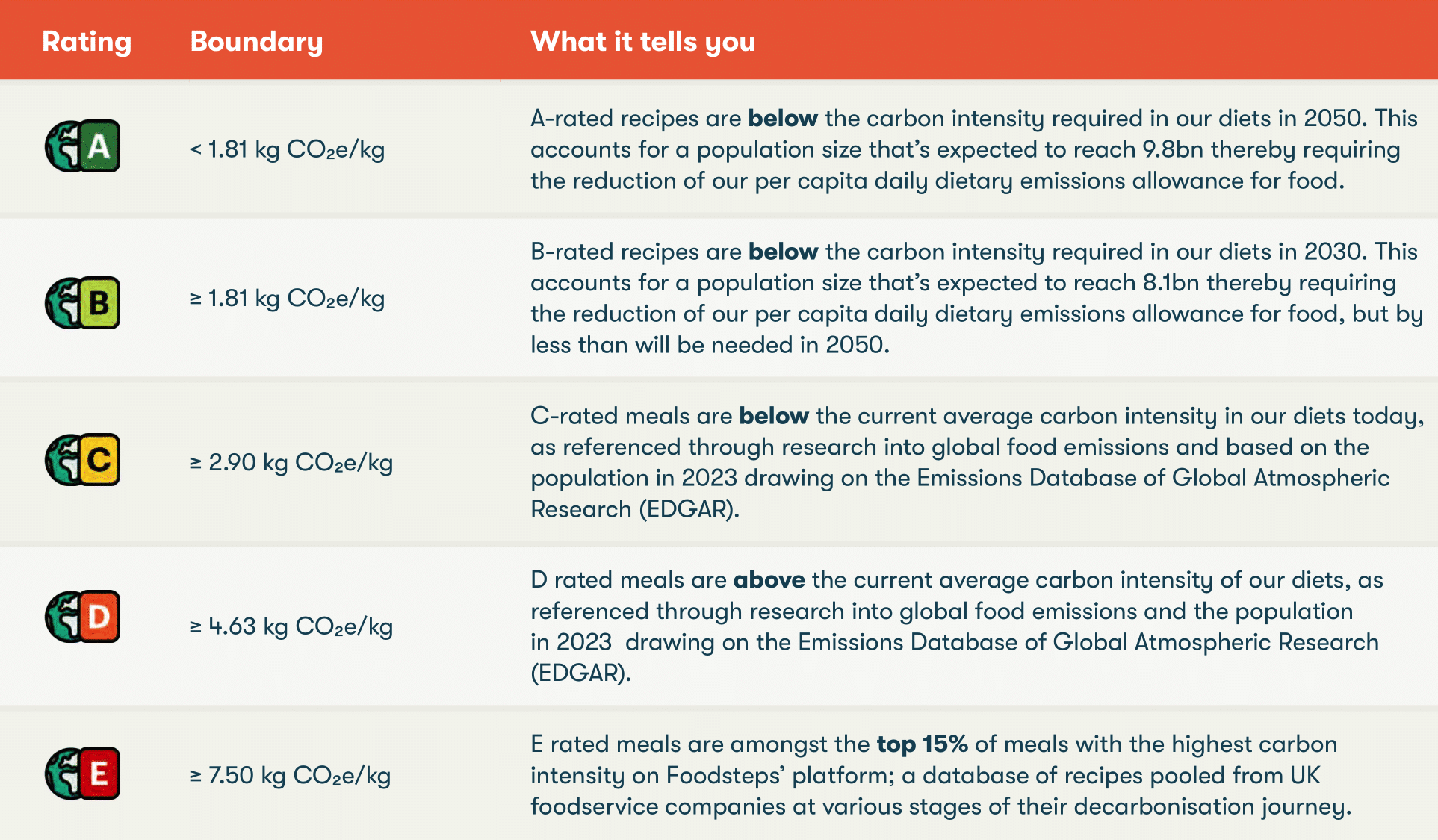 | Rating | Boundary | What it tells you |
|---|---|---|
| A | < 1.81 kg $CO_2e$/kg | A-rated recipes are **below** the carbon intensity required in our diets in 2050. This accounts for a population size that's expected to reach 9.8bn thereby requiring the reduction of our per capita daily dietary emissions allowance for food. |
| B | ≥ 1.81 kg $CO_2e$/kg | B-rated recipes are **below** the carbon intensity required in our diets in 2030. This accounts for a population size that's expected to reach 8.1bn thereby requiring the reduction of our per capita daily dietary emissions allowance for food, but by less than will be needed in 2050. |
| C | ≥ 2.90 kg $CO_2e$/kg | C-rated meals are **below** the current average carbon intensity in our diets today, as referenced through research into global food emissions and based on the population in 2023 drawing on the Emissions Database of Global Atmospheric Research (EDGAR). |
| D | ≥ 4.63 kg $CO_2e$/kg | D rated meals are **above** the current average carbon intensity of our diets, as referenced through research into global food emissions and the population in 2023 drawing on the Emissions Database of Global Atmospheric Research (EDGAR). |
| E | ≥ 7.50 kg $CO_2e$/kg | E rated meals are amongst the **top 15%** of meals with the highest carbon intensity on Foodsteps' platform; a database of recipes pooled from UK foodservice companies at various stages of their decarbonisation journey. |